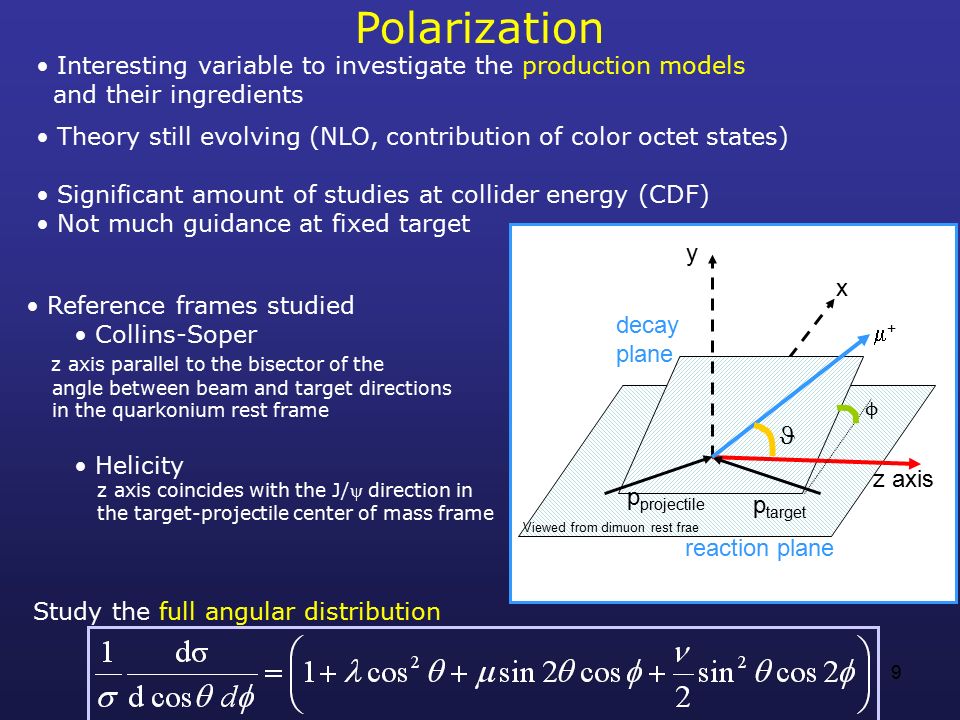 Polarization

• Interesting variable to investigate the production models and their ingredients

• Theory still evolving (NLO, contribution of color octet states)

• Significant amount of studies at collider energy (CDF)
• Not much guidance at fixed target

• Reference frames studied
• Collins-Soper
z axis parallel to the bisector of the angle between beam and target directions in the quarkonium rest frame

• Helicity
z axis coincides with the J/$\psi$ direction in the target-projectile center of mass frame

y
x
decay plane
$\mu^+$
$\phi$
$\vartheta$
z axis
$p_{projectile}$
$p_{target}$
Viewed from dimuon rest frae
reaction plane

Study the full angular distribution

$\frac{1}{\sigma}\frac{d\sigma}{d\cos\theta\, d\phi} = \left(1 + \lambda\cos^2\theta + \mu\sin 2\theta\cos\phi + \frac{\nu}{2}\sin^2\theta\cos 2\phi\right)$

9